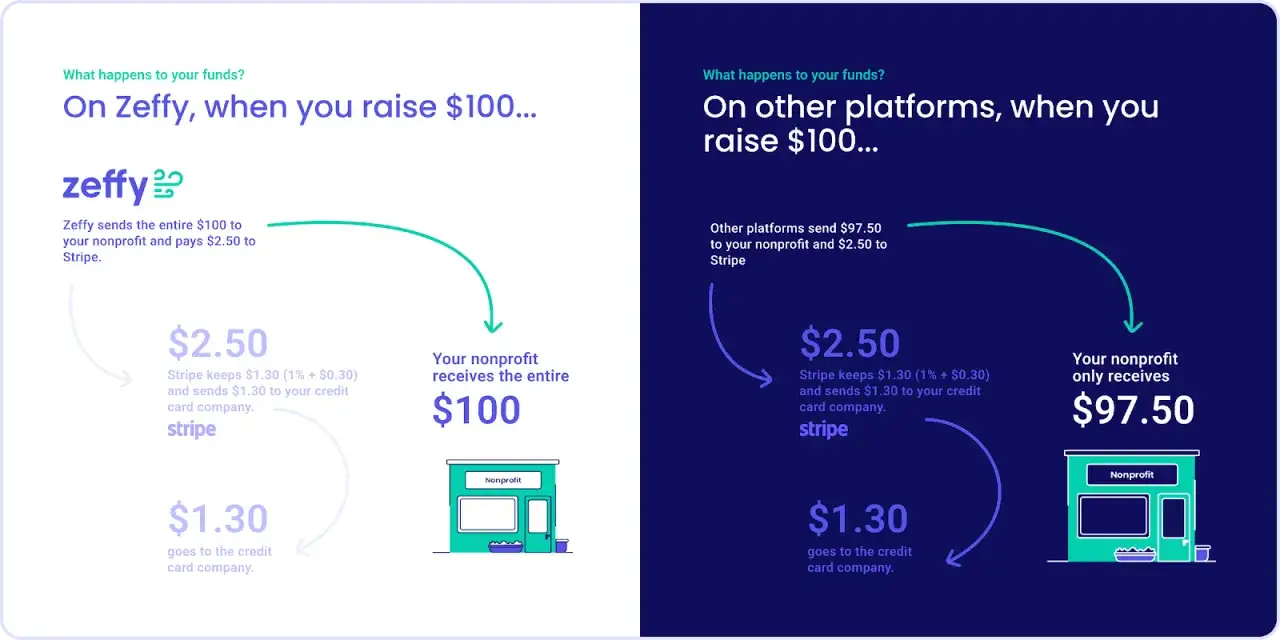 What happens to your funds?

On Zeffy, when you raise $100...

zeffy

Zeffy sends the entire $100 to your nonprofit and pays $2.50 to Stripe.

$2.50

Stripe keeps $1.30 (1% + $0.30) and sends $1.30 to your credit card company.

stripe

$1.30

goes to the credit card company.

Your nonprofit receives the entire

$100

Nonprofit

What happens to your funds?

On other platforms, when you raise $100...

Other platforms send $97.50 to your nonprofit and $2.50 to Stripe

$2.50

Stripe keeps $1.30 (1% + $0.30) and sends $1.30 to your credit card company.

stripe

$1.30

goes to the credit card company.

Your nonprofit only receives

$97.50

Nonprofit